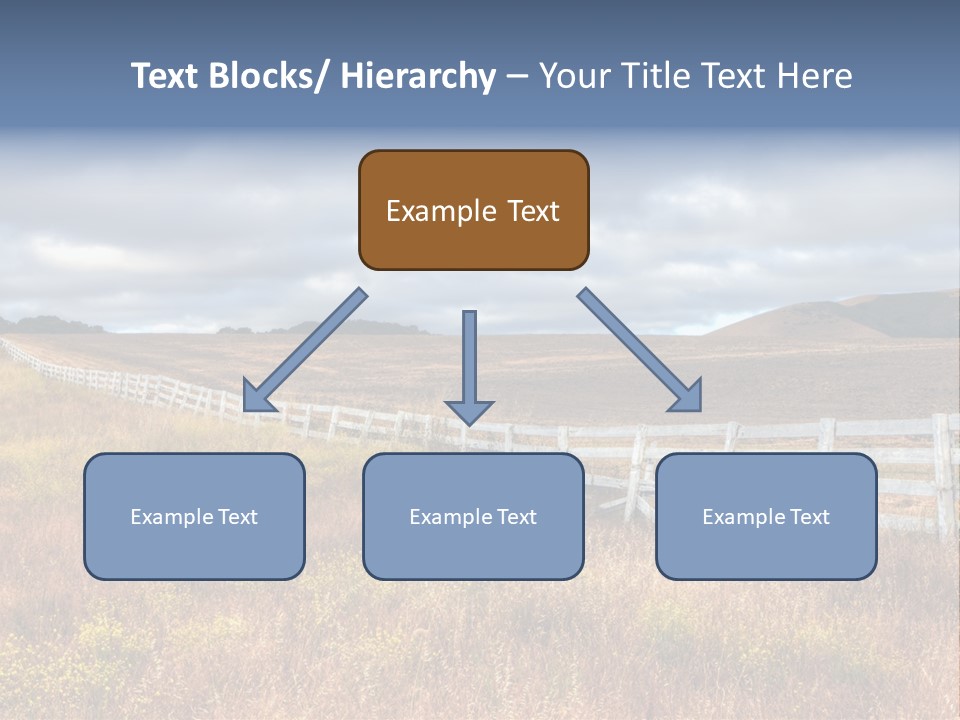 Text Blocks/ Hierarchy – Your Title Text Here

Example Text

Example Text

Example Text

Example Text